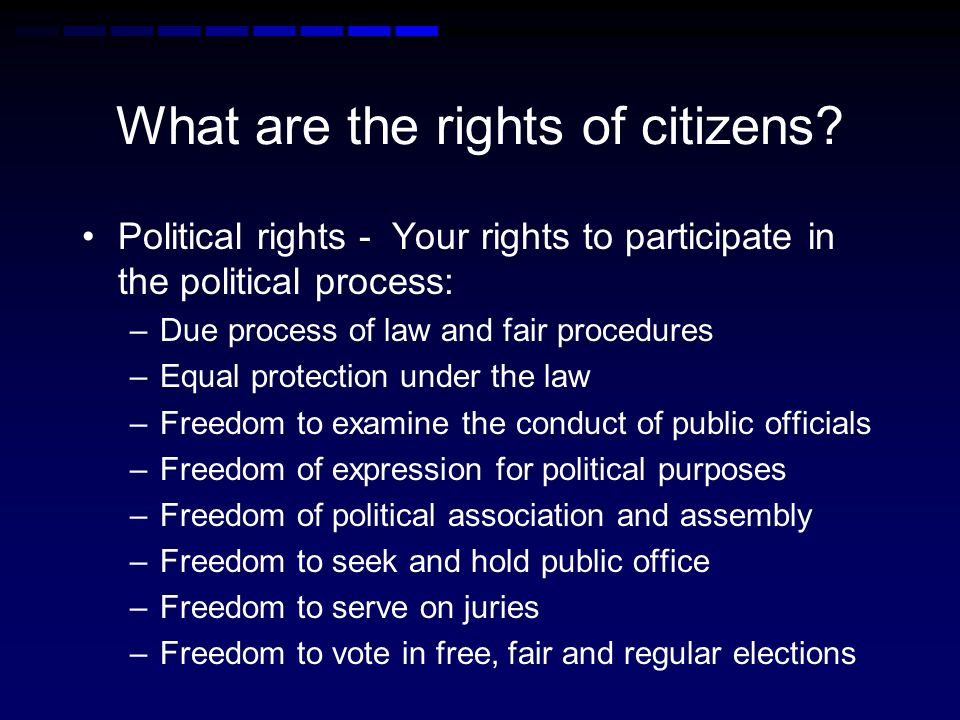 What are the rights of citizens?

• Political rights - Your rights to participate in the political process:
– Due process of law and fair procedures
– Equal protection under the law
– Freedom to examine the conduct of public officials
– Freedom of expression for political purposes
– Freedom of political association and assembly
– Freedom to seek and hold public office
– Freedom to serve on juries
– Freedom to vote in free, fair and regular elections